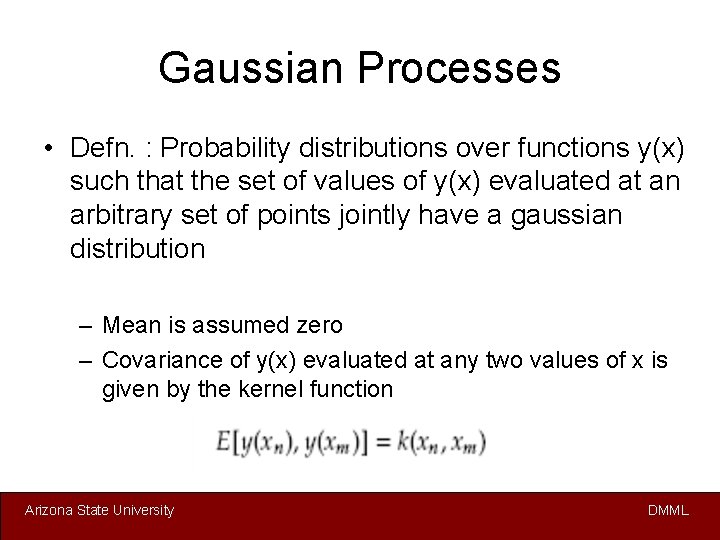 Gaussian Processes

• Defn. : Probability distributions over functions y(x) such that the set of values of y(x) evaluated at an arbitrary set of points jointly have a gaussian distribution

– Mean is assumed zero

– Covariance of y(x) evaluated at any two values of x is given by the kernel function

$E[y(x_n), y(x_m)] = k(x_n, x_m)$

Arizona State University

DMML